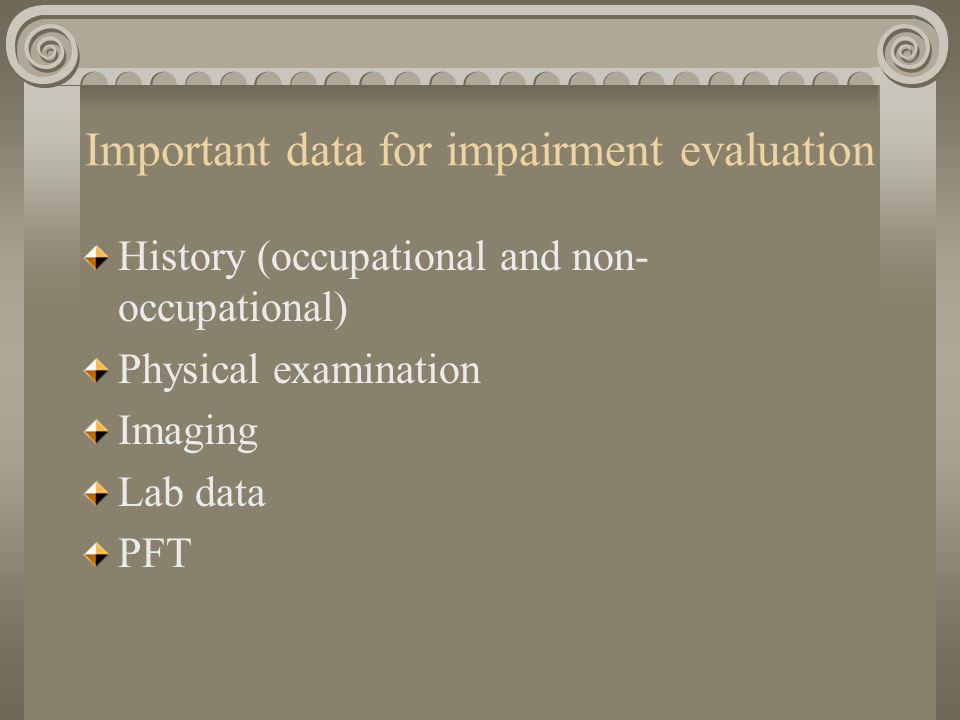 Important data for impairment evaluation

History (occupational and non-occupational)
Physical examination
Imaging
Lab data
PFT